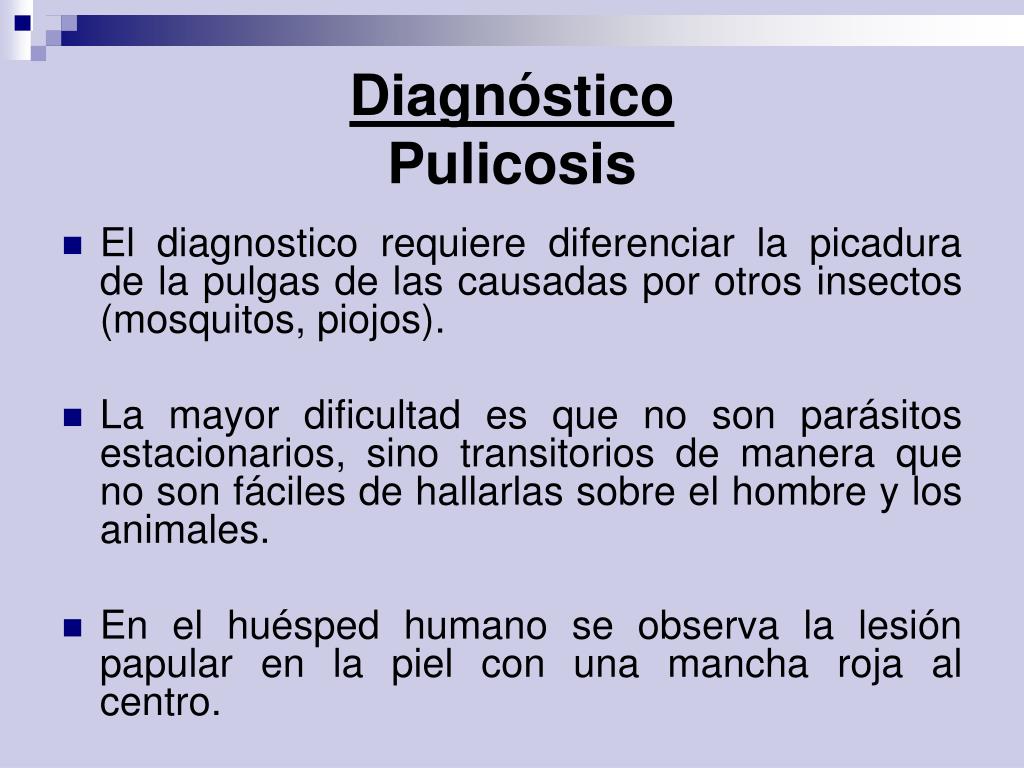 Diagnóstico
Pulicosis

El diagnostico requiere diferenciar la picadura de la pulgas de las causadas por otros insectos (mosquitos, piojos).

La mayor dificultad es que no son parásitos estacionarios, sino transitorios de manera que no son fáciles de hallarlas sobre el hombre y los animales.

En el huésped humano se observa la lesión papular en la piel con una mancha roja al centro.